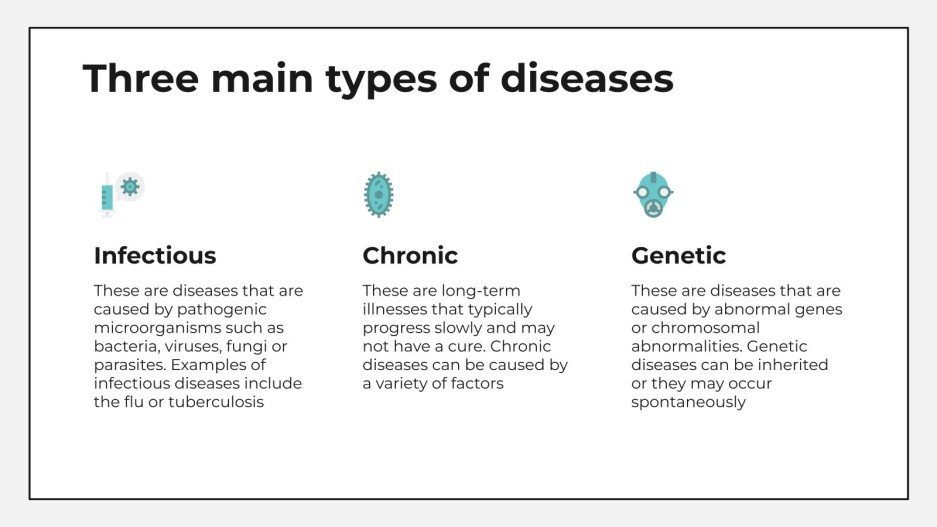 Three main types of diseases

Infectious

These are diseases that are caused by pathogenic microorganisms such as bacteria, viruses, fungi or parasites. Examples of infectious diseases include the flu or tuberculosis

Chronic

These are long-term illnesses that typically progress slowly and may not have a cure. Chronic diseases can be caused by a variety of factors

Genetic

These are diseases that are caused by abnormal genes or chromosomal abnormalities. Genetic diseases can be inherited or they may occur spontaneously